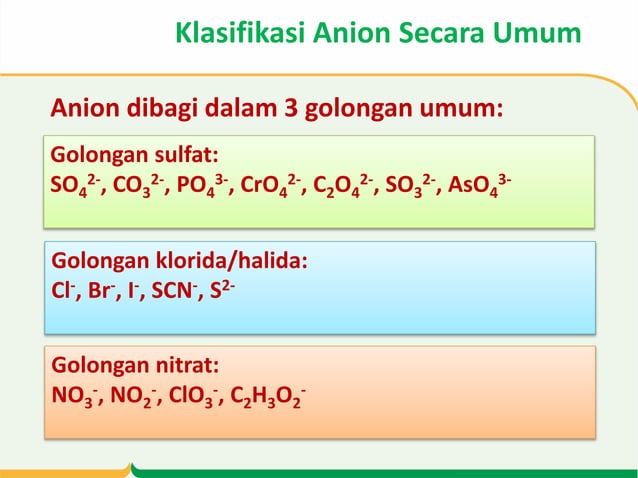 Klasifikasi Anion Secara Umum

Anion dibagi dalam 3 golongan umum:

Golongan sulfat:
$SO_4^{2-}$, $CO_3^{2-}$, $PO_4^{3-}$, $CrO_4^{2-}$, $C_2O_4^{2-}$, $SO_3^{2-}$, $AsO_4^{3-}$

Golongan klorida/halida:
$Cl^-$, $Br^-$, $I^-$, $SCN^-$, $S^{2-}$

Golongan nitrat:
$NO_3^-$, $NO_2^-$, $ClO_3^-$, $C_2H_3O_2^-$